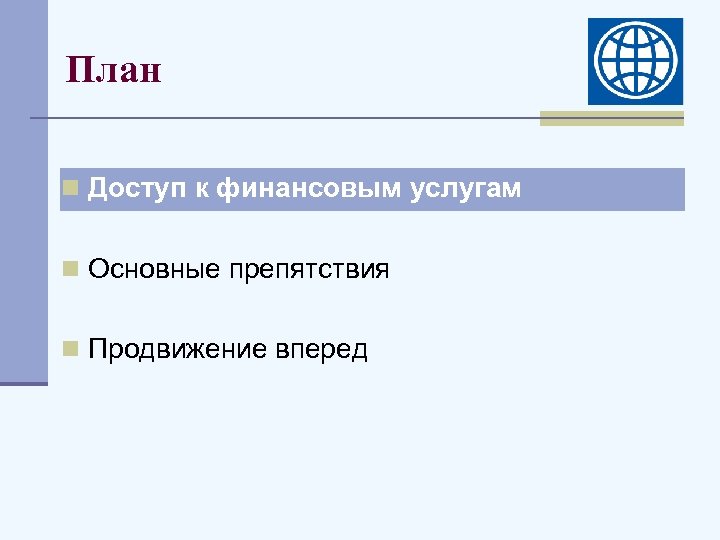 План

Доступ к финансовым услугам

Основные препятствия

Продвижение вперед